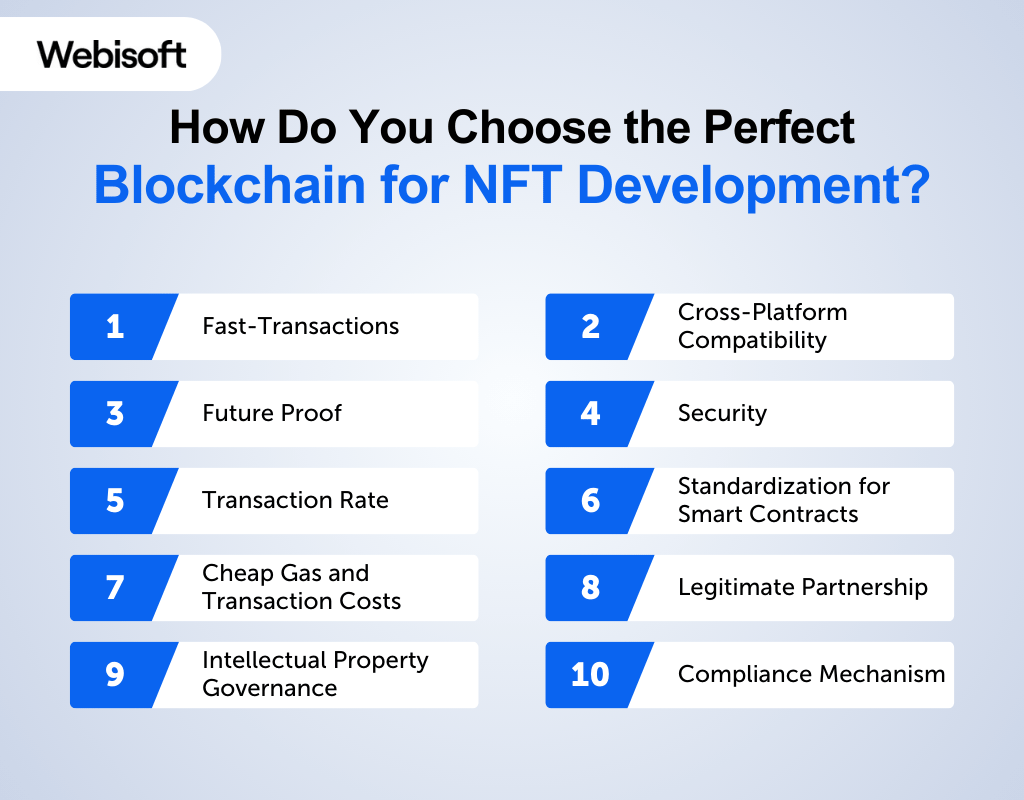 Webisoft

How Do You Choose the Perfect Blockchain for NFT Development?

1 Fast-Transactions

2 Cross-Platform Compatibility

3 Future Proof

4 Security

5 Transaction Rate

6 Standardization for Smart Contracts

7 Cheap Gas and Transaction Costs

8 Legitimate Partnership

9 Intellectual Property Governance

10 Compliance Mechanism